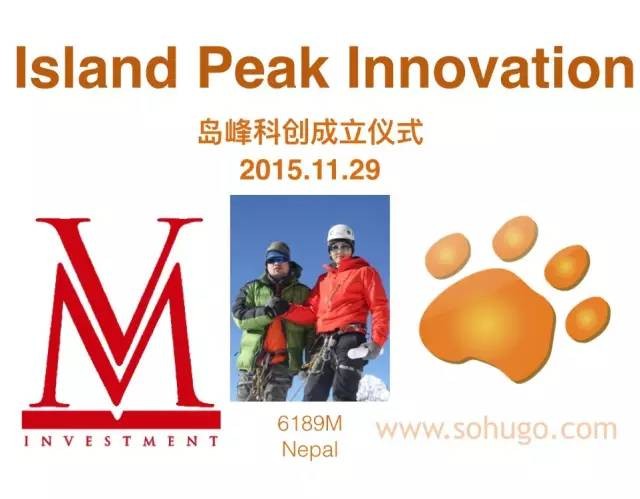 Island Peak Innovation

岛峰科创成立仪式
2015.11.29

MV
INVESTMENT

6189M
Nepal

www.sohugo.com